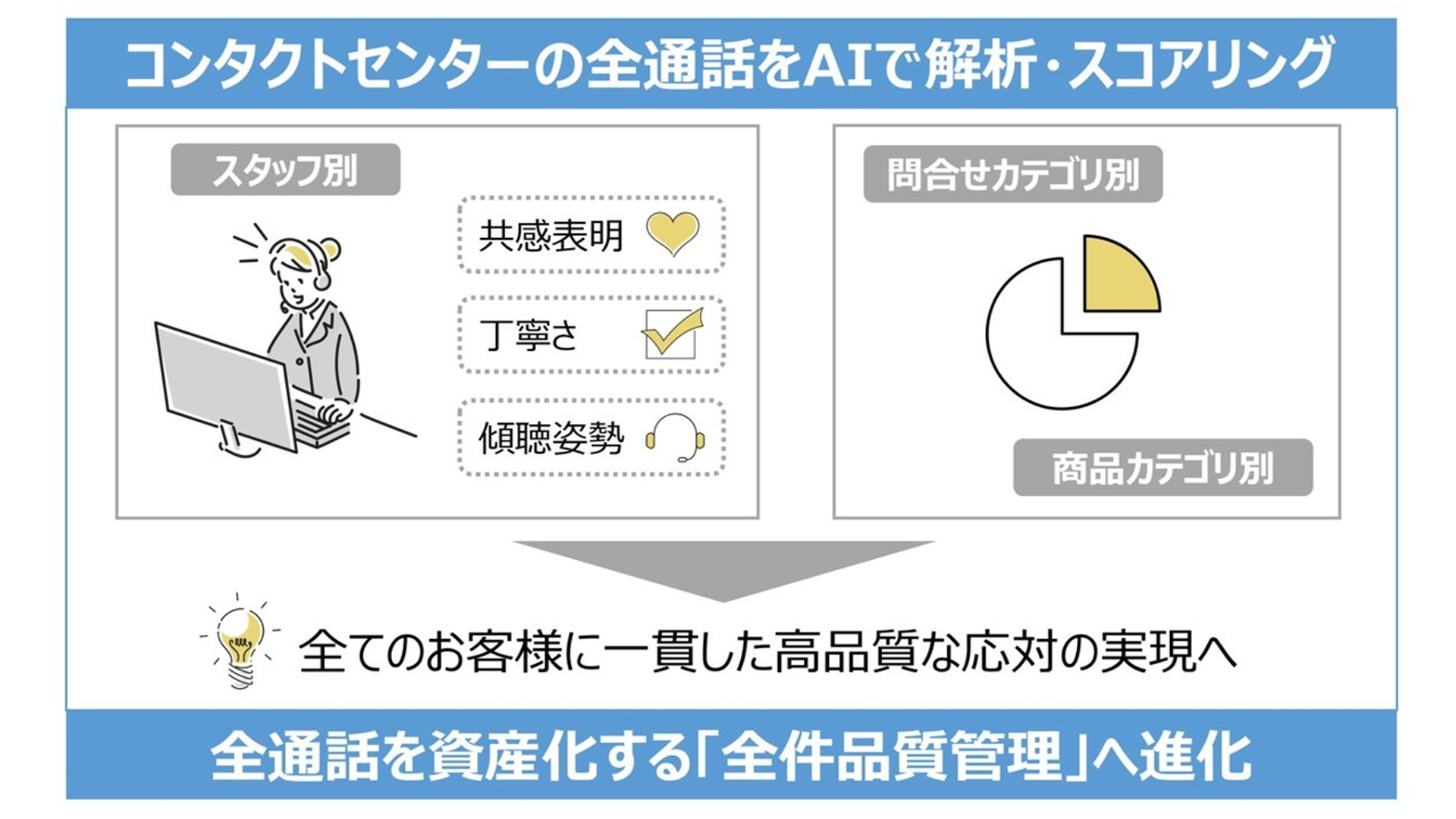 コンタクトセンターの全通話をAIで解析・スコアリング

スタッフ別

共感表明

丁寧さ

傾聴姿勢

問合せカテゴリ別

商品カテゴリ別

全てのお客様に一貫した高品質な応対の実現へ

全通話を資産化する「全件品質管理」へ進化